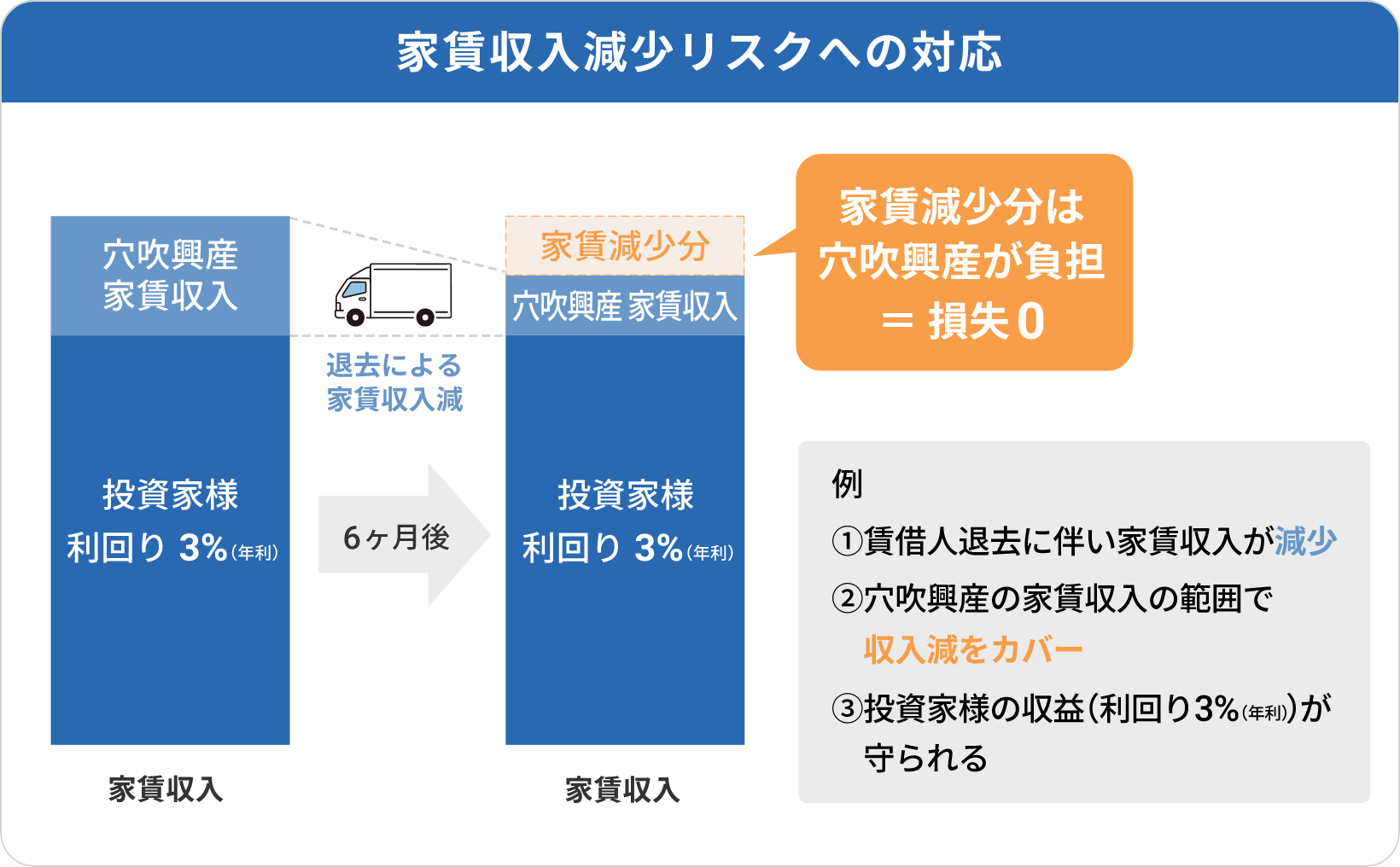 家賃収入減少リスクへの対応

穴吹興産
家賃収入

投資家様
利回り 3%（年利）

家賃収入

退去による
家賃収入減

6ヶ月後

家賃減少分

穴吹興産 家賃収入

投資家様
利回り 3%（年利）

家賃収入

家賃減少分は
穴吹興産が負担
＝ 損失 0

例
①賃借人退去に伴い家賃収入が減少
②穴吹興産の家賃収入の範囲で
収入減をカバー
③投資家様の収益（利回り3%（年利））が
守られる